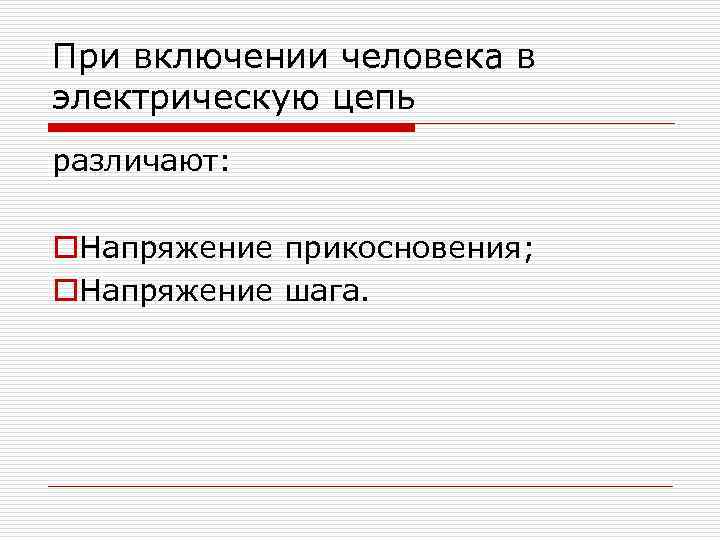 При включении человека в электрическую цепь

различают:

Напряжение прикосновения;
Напряжение шага.